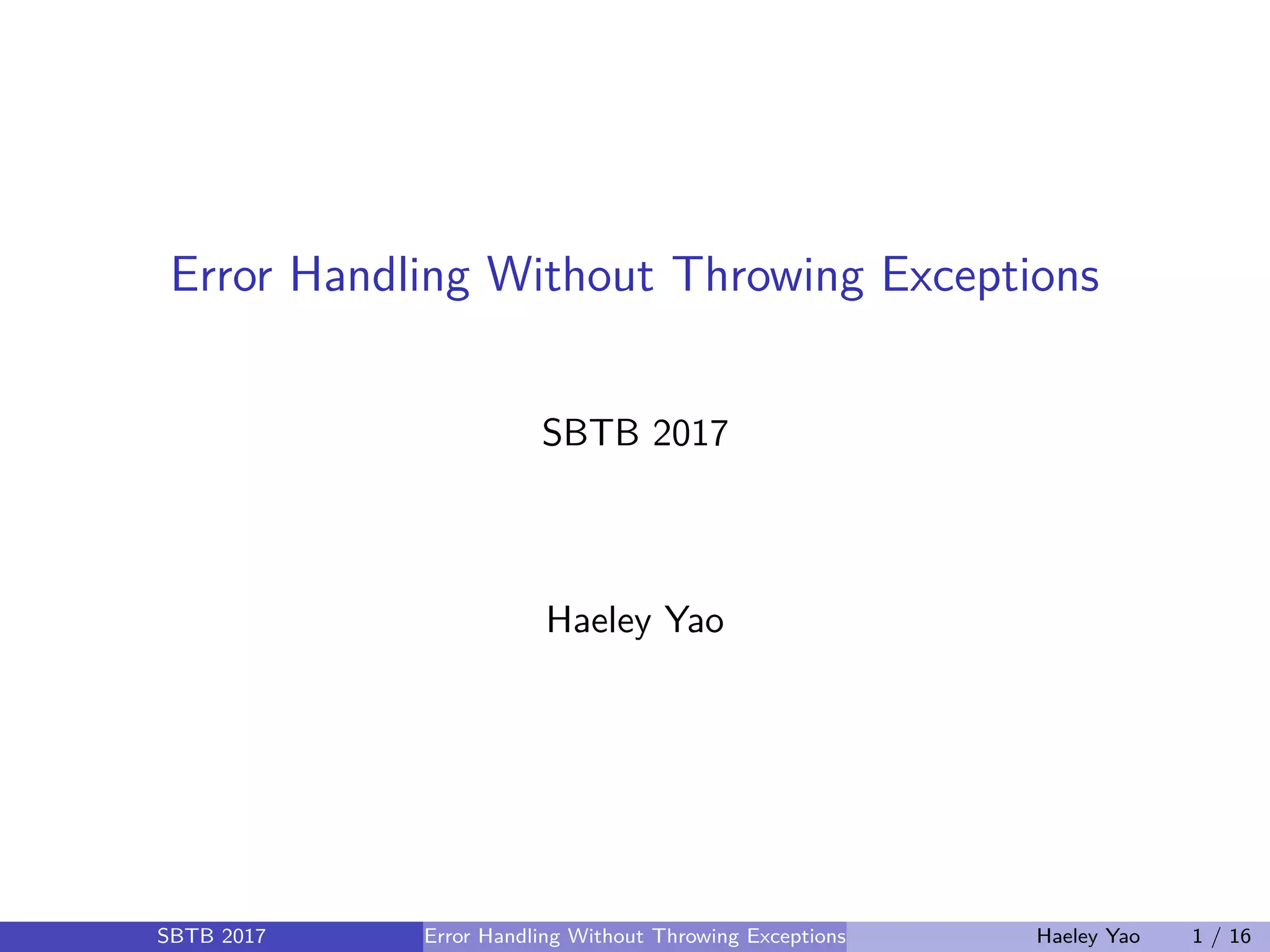 Error Handling Without Throwing Exceptions

SBTB 2017

Haeley Yao

SBTB 2017 Error Handling Without Throwing Exceptions Haeley Yao 1 / 16